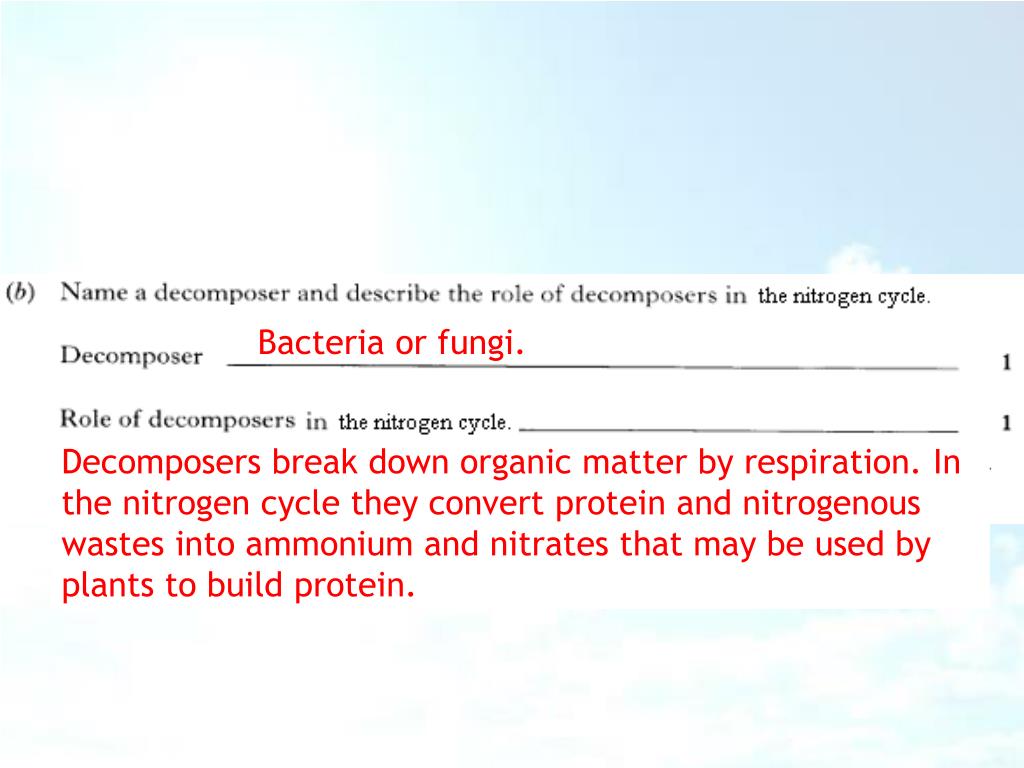 (b) Name a decomposer and describe the role of decomposers in the nitrogen cycle.

Decomposer Bacteria or fungi. 1

Role of decomposers in the nitrogen cycle. 1

Decomposers break down organic matter by respiration. In the nitrogen cycle they convert protein and nitrogenous wastes into ammonium and nitrates that may be used by plants to build protein.